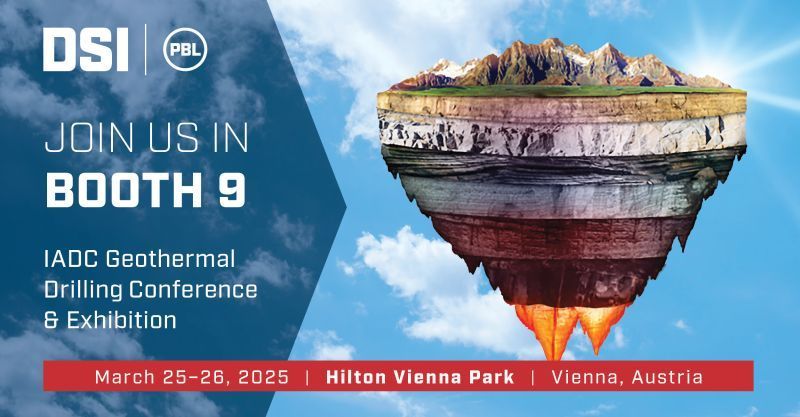 DSI | PBL

JOIN US IN
BOOTH 9

IADC Geothermal Drilling Conference & Exhibition

March 25–26, 2025 | Hilton Vienna Park | Vienna, Austria